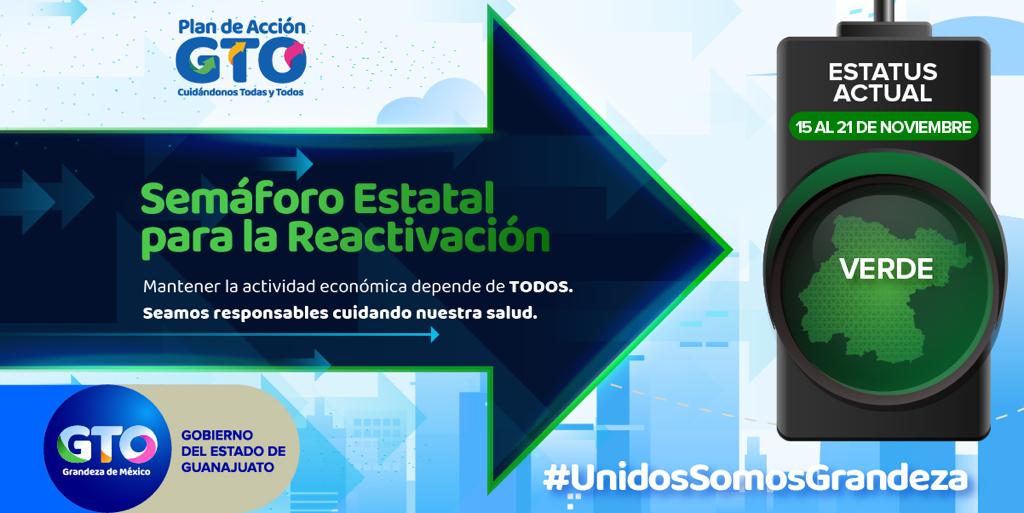 Plan de Acción
GTO
Cuidándonos Todas y Todos

Semáforo Estatal para la Reactivación

Mantener la actividad económica depende de TODOS.
Seamos responsables cuidando nuestra salud.

ESTATUS ACTUAL
15 AL 21 DE NOVIEMBRE

VERDE

GTO
Grandeza de México

GOBIERNO DEL ESTADO DE GUANAJUATO

#UnidosSomosGrandeza